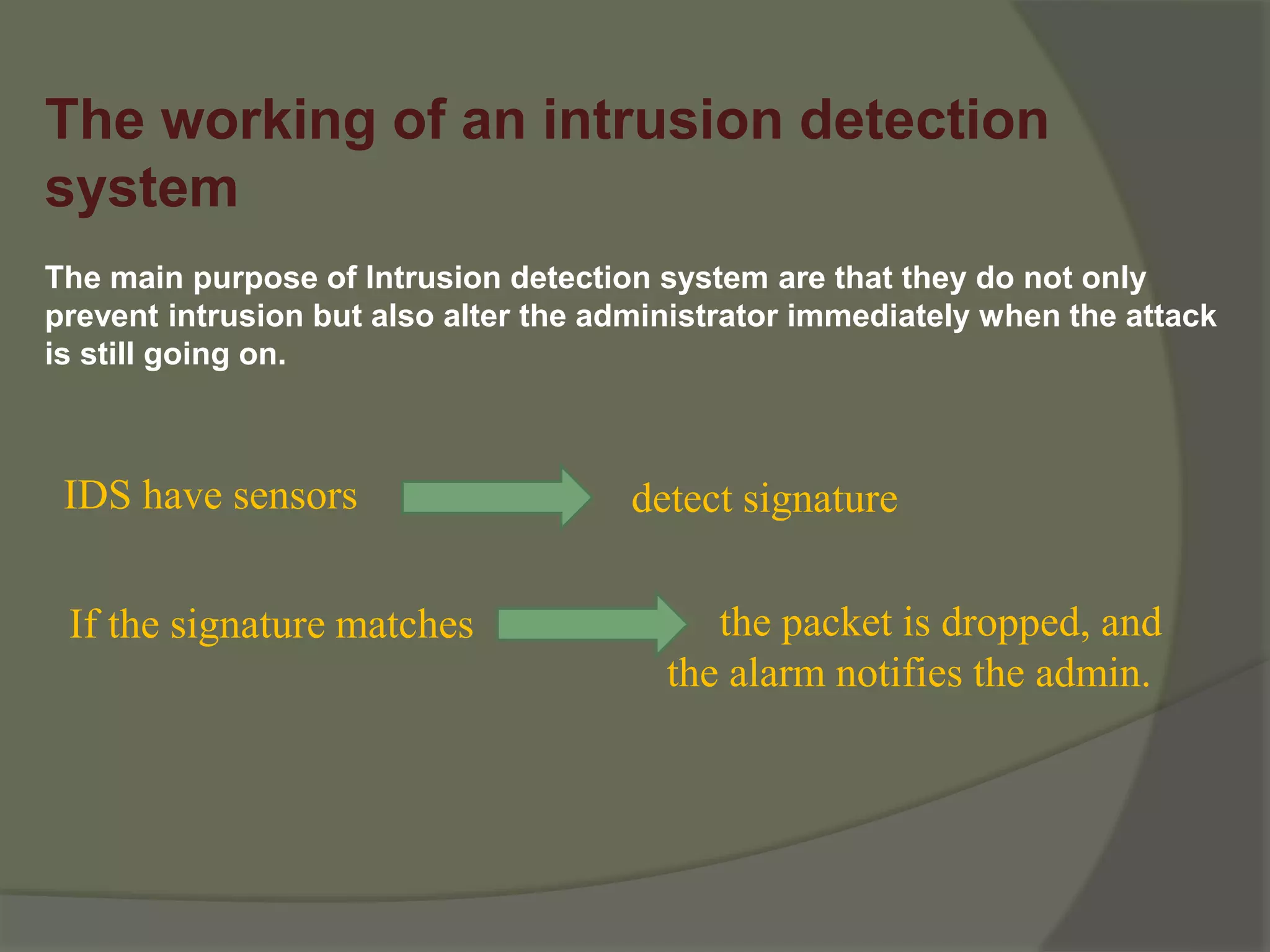 The working of an intrusion detection system

The main purpose of Intrusion detection system are that they do not only prevent intrusion but also alter the administrator immediately when the attack is still going on.

IDS have sensors

detect signature

If the signature matches

the packet is dropped, and the alarm notifies the admin.